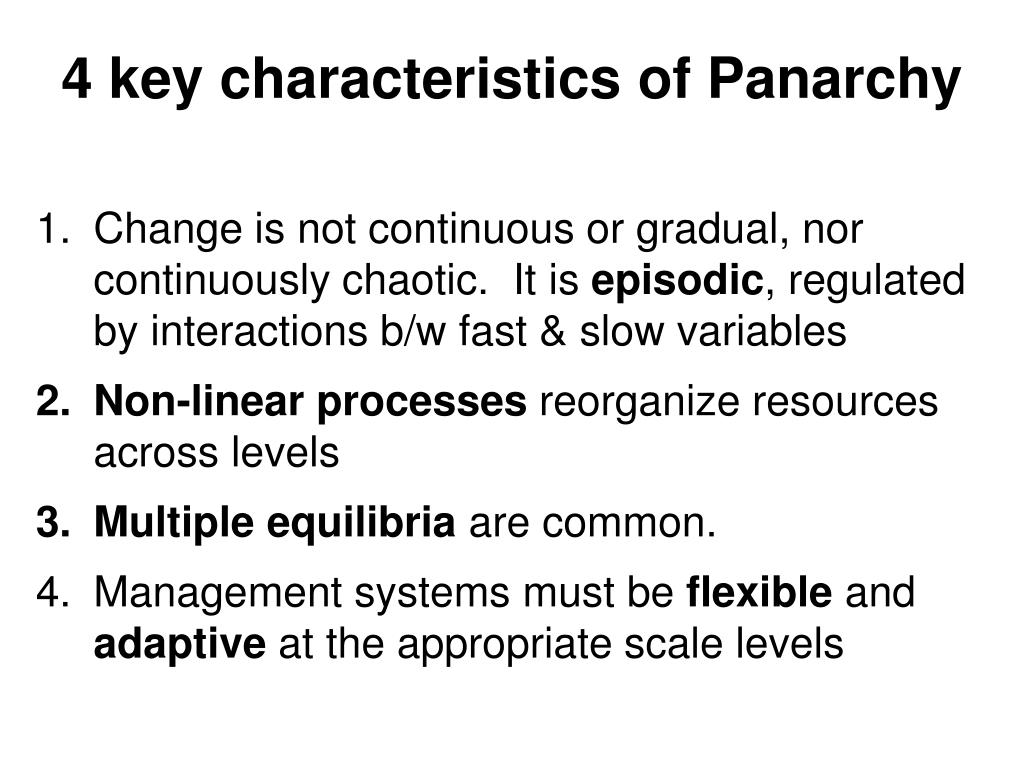 4 key characteristics of Panarchy

1. Change is not continuous or gradual, nor continuously chaotic. It is episodic, regulated by interactions b/w fast & slow variables
2. Non-linear processes reorganize resources across levels
3. Multiple equilibria are common.
4. Management systems must be flexible and adaptive at the appropriate scale levels